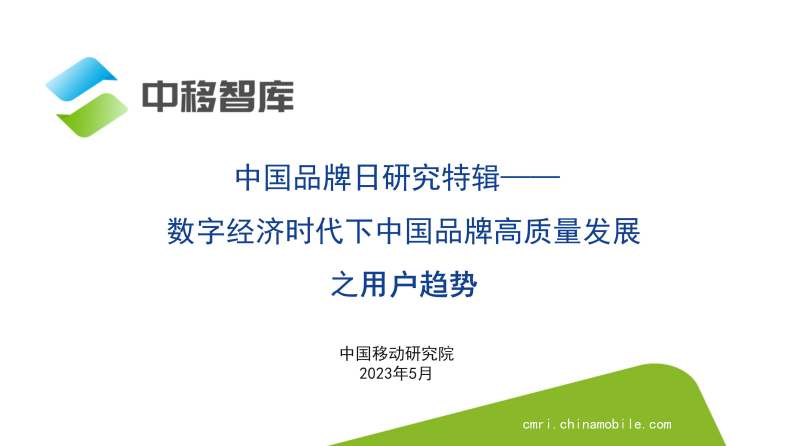 中移智库

中国品牌日研究特辑——
数字经济时代下中国品牌高质量发展
之用户趋势

中国移动研究院
2023年5月

cmri.chinamobile.com